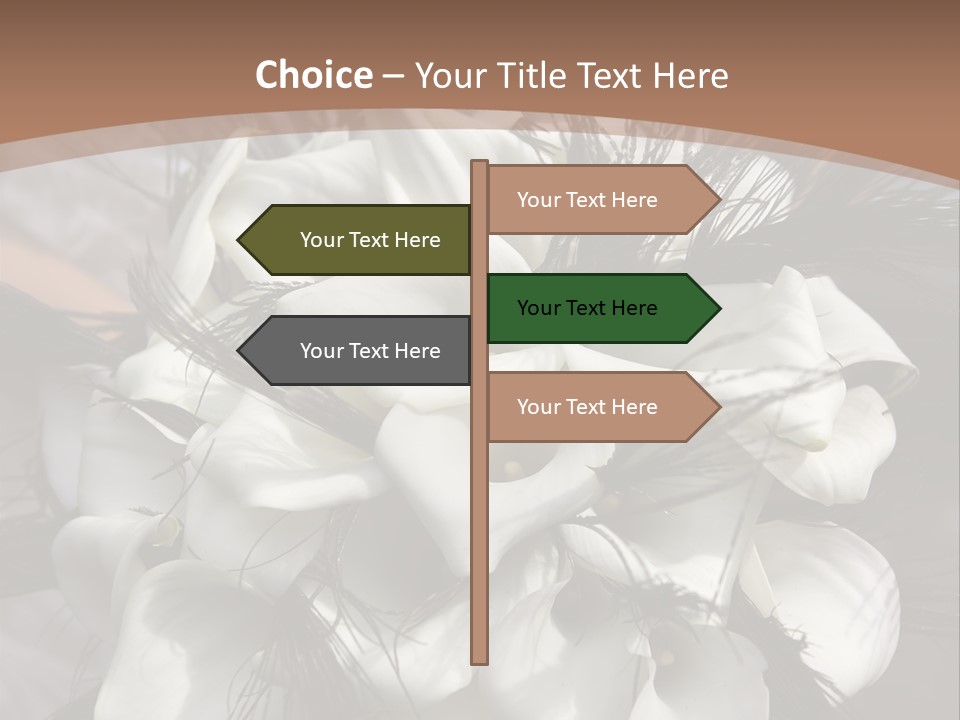 Choice – Your Title Text Here

Your Text Here

Your Text Here

Your Text Here

Your Text Here

Your Text Here